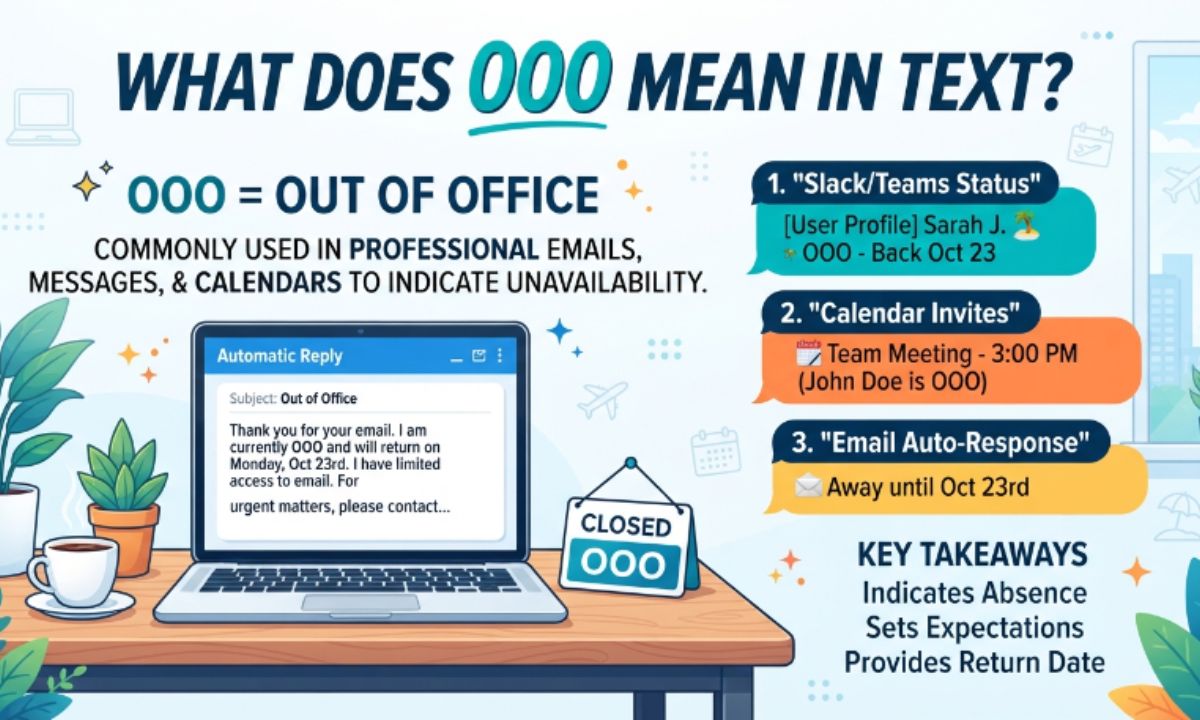 WHAT DOES OOO MEAN IN TEXT?

OOO = OUT OF OFFICE

COMMONLY USED IN PROFESSIONAL EMAILS, MESSAGES, & CALENDARS TO INDICATE UNAVAILABILITY.

Automatic Reply

Subject: Out of Office

Thank you for your email. I am currently OOO and will return on Monday, Oct 23rd. I have limited access to email. For urgent matters, please contact...

CLOSED
OOO

1. "Slack/Teams Status"
[User Profile] Sarah J.
OOO - Back Oct 23

2. "Calendar Invites"
Team Meeting - 3:00 PM (John Doe is OOO)

3. "Email Auto-Response"
Away until Oct 23rd

KEY TAKEAWAYS
Indicates Absence
Sets Expectations
Provides Return Date